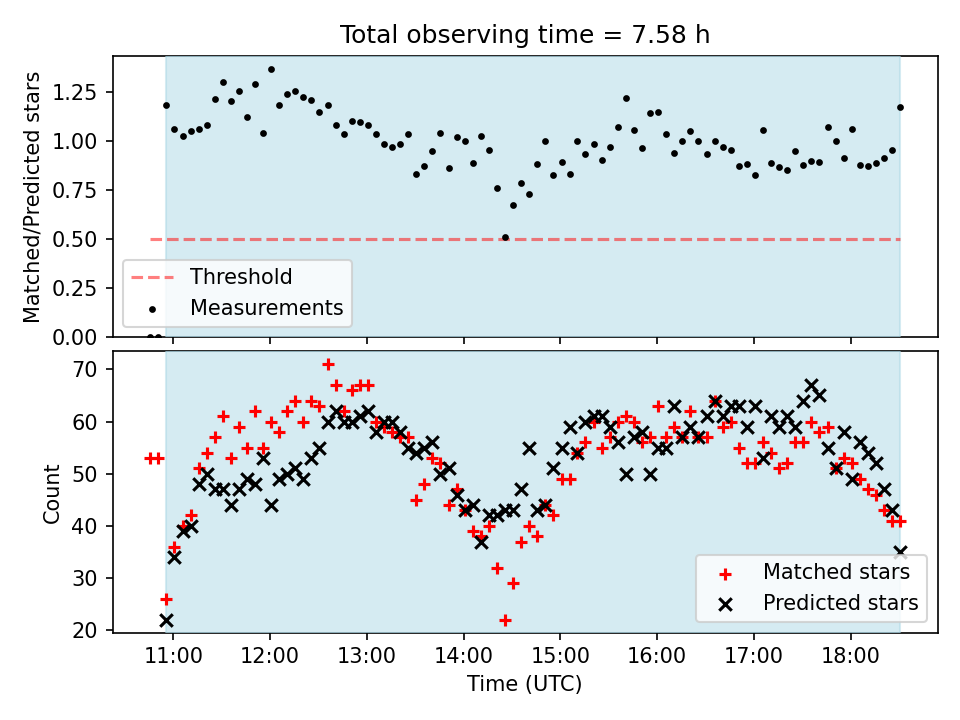 Total observing time = 7.58 h

Matched/Predicted stars

1.25
1.00
0.75
0.50
0.25
0.00

Threshold
Measurements

Count

70
60
50
40
30
20

Matched stars
Predicted stars

11:00 12:00 13:00 14:00 15:00 16:00 17:00 18:00

Time (UTC)